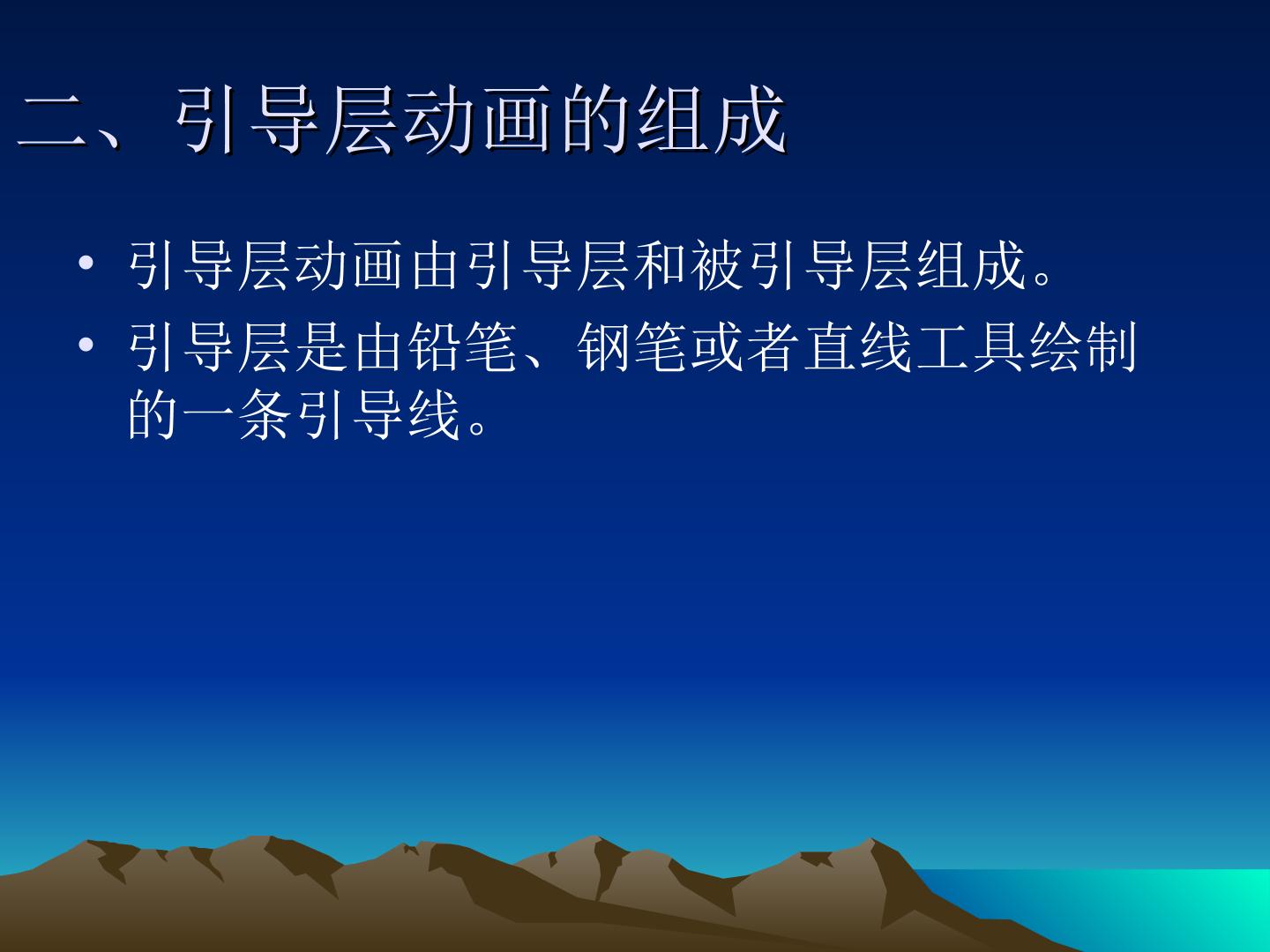 二、引导层动画的组成

• 引导层动画由引导层和被引导层组成。
• 引导层是由铅笔、钢笔或者直线工具绘制的一条引导线。